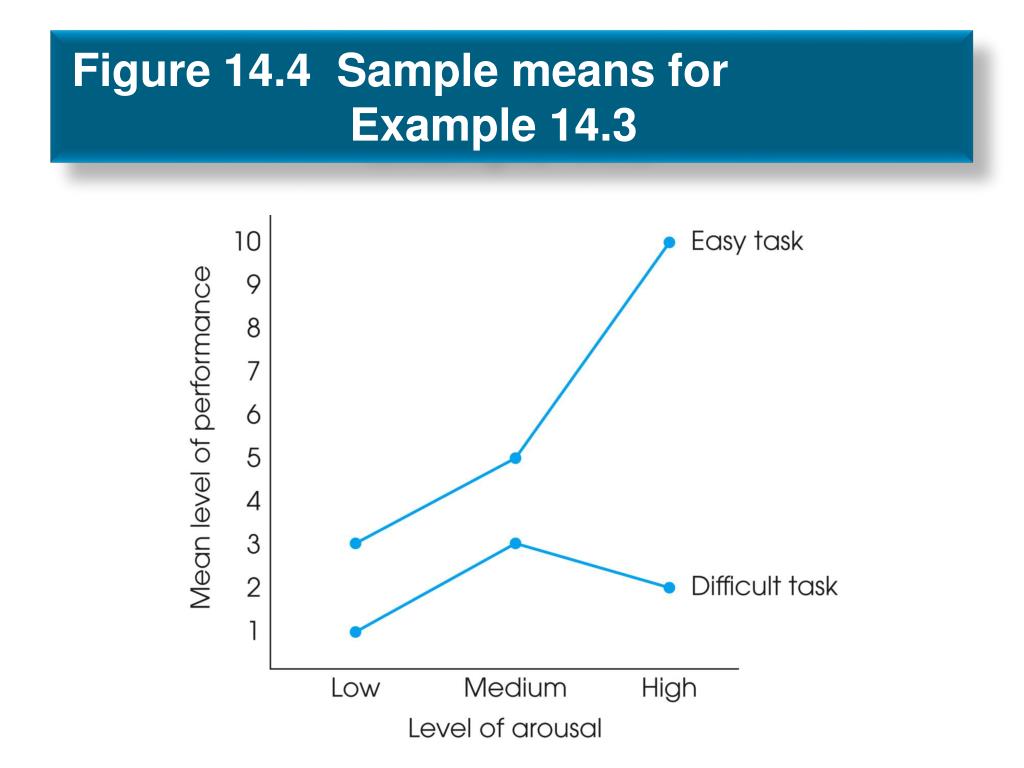 Figure 14.4 Sample means for Example 14.3

Mean level of performance

10
9
8
7
6
5
4
3
2
1

Easy task

Difficult task

Low Medium High

Level of arousal